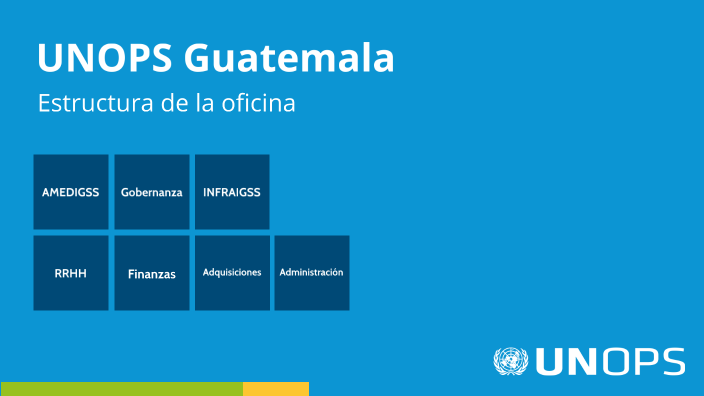 UNOPS Guatemala

Estructura de la oficina

AMEDIGSS

Gobernanza

INFRAIGSS

RRHH

Finanzas

Adquisiciones

Administración

UNOPS